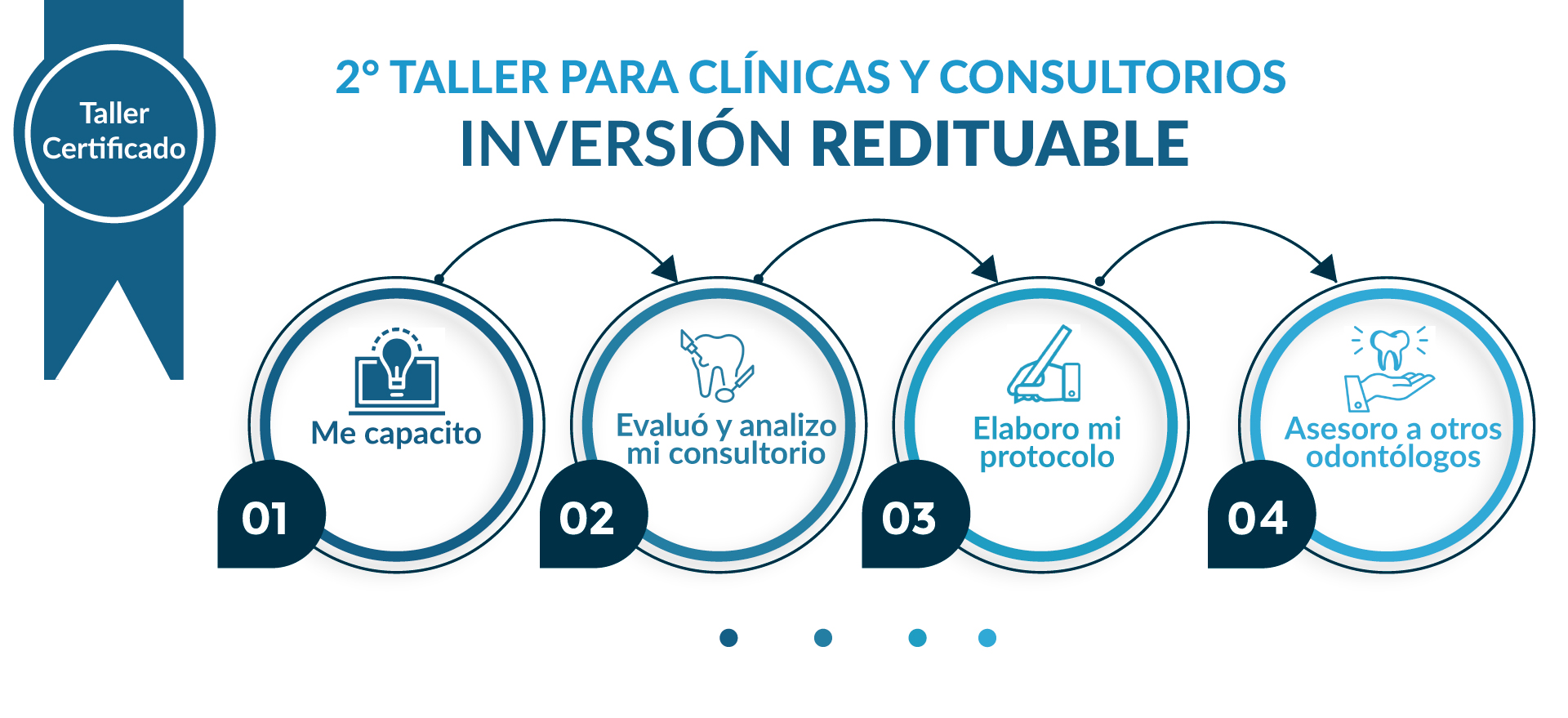 Taller Certificado

2° TALLER PARA CLÍNICAS Y CONSULTORIOS
INVERSIÓN REDITUABLE

Me capacito
01

Evaluó y analizo mi consultorio
02

Elaboro mi protocolo
03

Asesoro a otros odontólogos
04